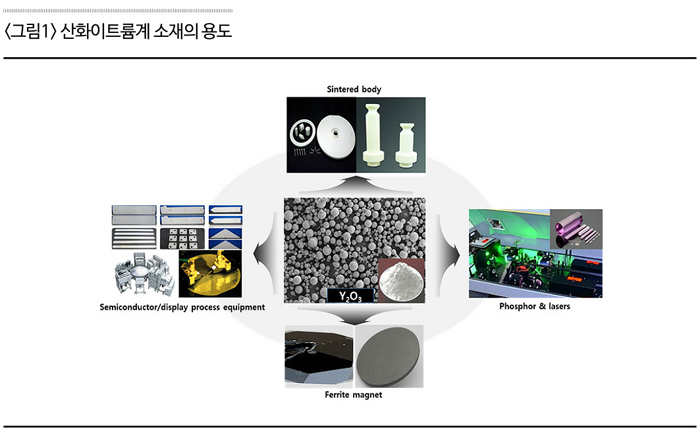 〈그림1〉 산화이트륨계 소재의 용도

Sintered body

Semiconductor/display process equipment

$Y_2O_3$

Phosphor & lasers

Ferrite magnet